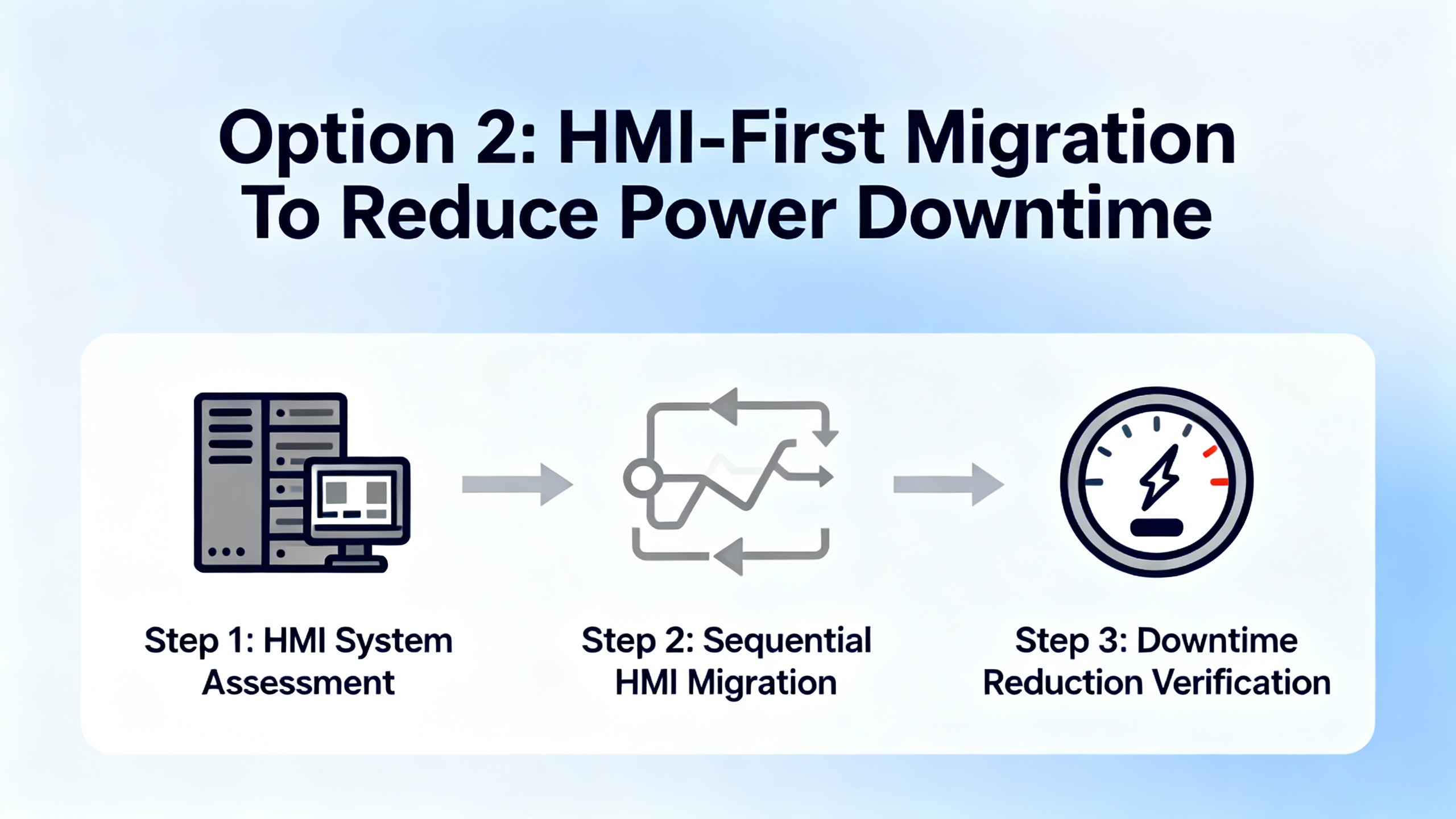 Option 2: HMI-First Migration To Reduce Power Downtime

Step 1: HMI System Assessment

Step 2: Sequential HMI Migration

Step 3: Downtime Reduction Verification